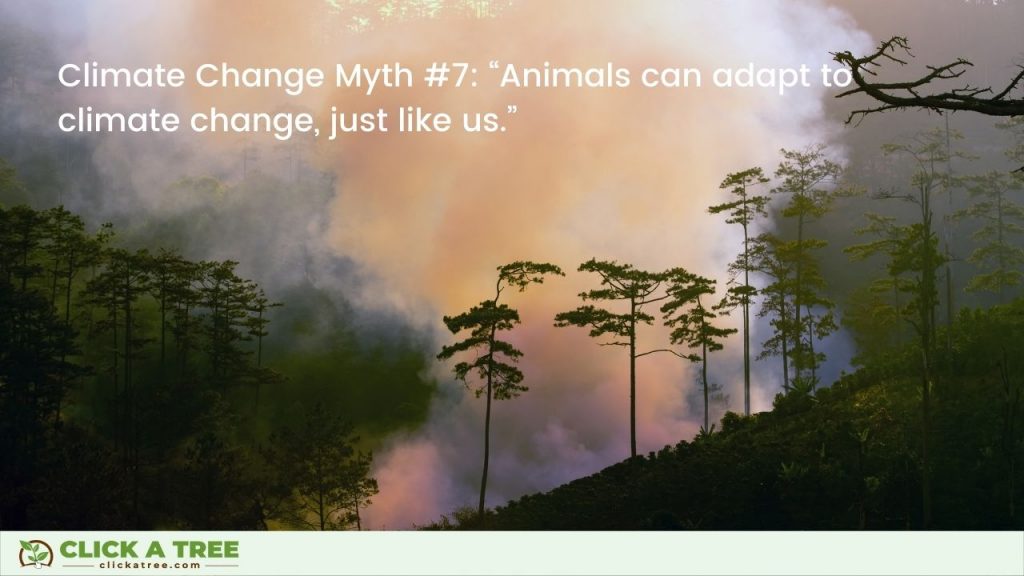 Climate Change Myth #7: “Animals can adapt to climate change, just like us.”

CLICK A TREE
clickatree.com